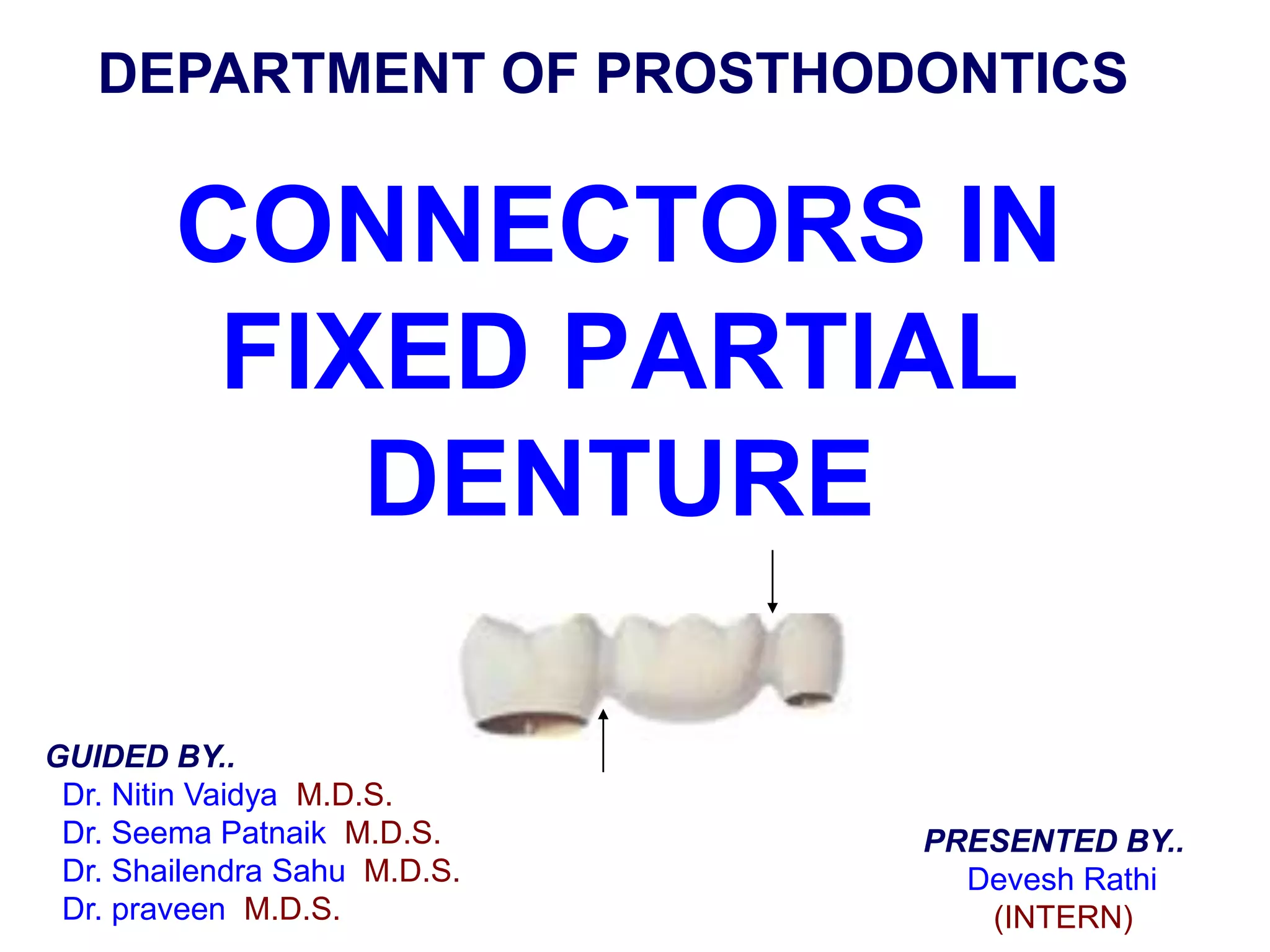 DEPARTMENT OF PROSTHODONTICS

CONNECTORS IN FIXED PARTIAL DENTURE

GUIDED BY..
Dr. Nitin Vaidya M.D.S.
Dr. Seema Patnaik M.D.S.
Dr. Shailendra Sahu M.D.S.
Dr. praveen M.D.S.

PRESENTED BY..
Devesh Rathi
(INTERN)